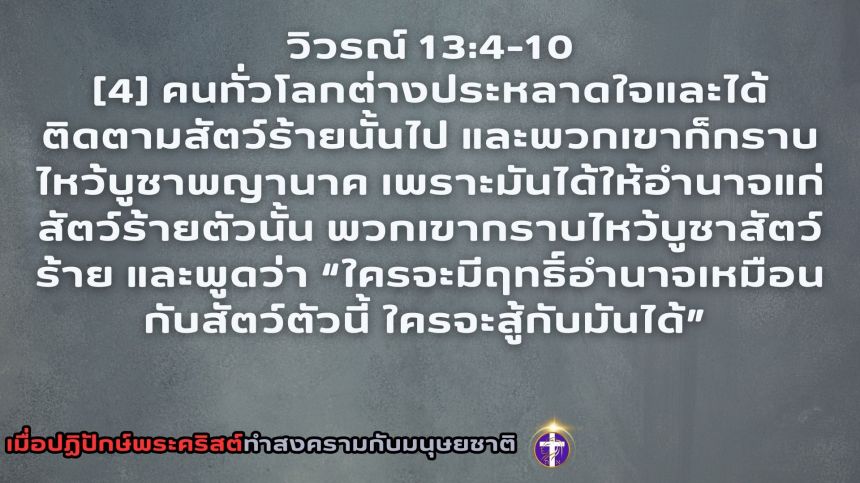 วิวรณ์ 13:4-10
[4] คนทั่วโลกต่างประหลาดใจและได้ติดตามสัตว์ร้ายนั้นไป และพวกเขาก็กราบไหว้บูชาพญานาค เพราะมันได้ให้อำนาจแก่สัตว์ร้ายตัวนั้น พวกเขากราบไหว้บูชาสัตว์ร้าย และพูดว่า “ใครจะมีฤทธิ์อำนาจเหมือนกับสัตว์ตัวนี้ ใครจะสู้กับมันได้”

เมื่อปฏิปักษ์พระคริสต์ทำสงครามกับมนุษยชาติ